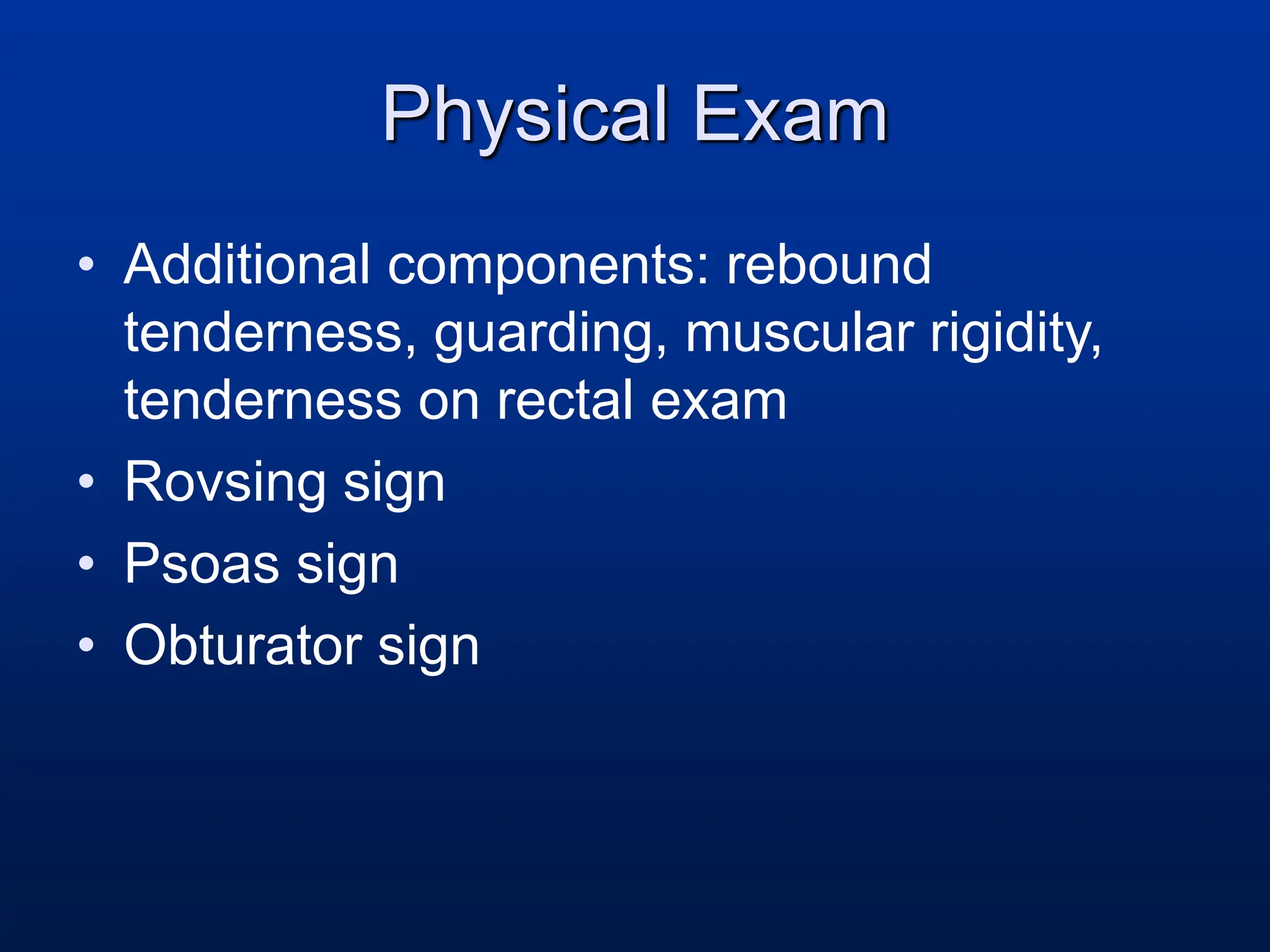 Physical Exam

• Additional components: rebound tenderness, guarding, muscular rigidity, tenderness on rectal exam
• Rovsing sign
• Psoas sign
• Obturator sign